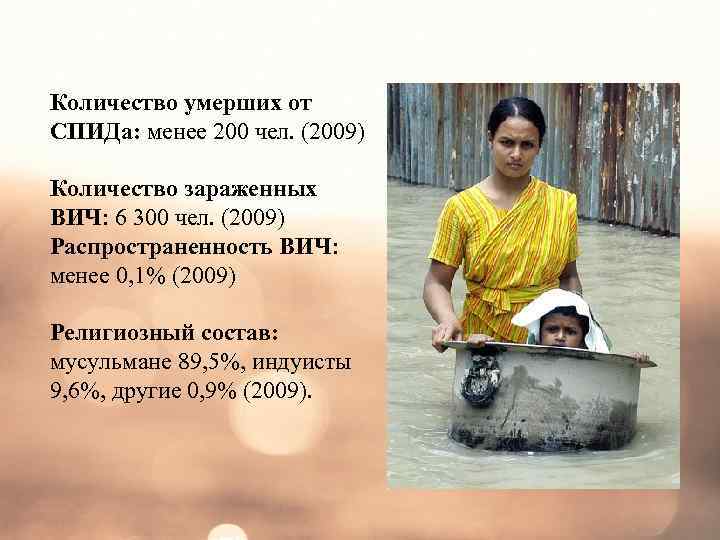 Количество умерших от СПИДа: менее 200 чел. (2009)

Количество зараженных ВИЧ: 6 300 чел. (2009)
Распространенность ВИЧ: менее 0,1% (2009)

Религиозный состав: мусульмане 89,5%, индуисты 9,6%, другие 0,9% (2009).